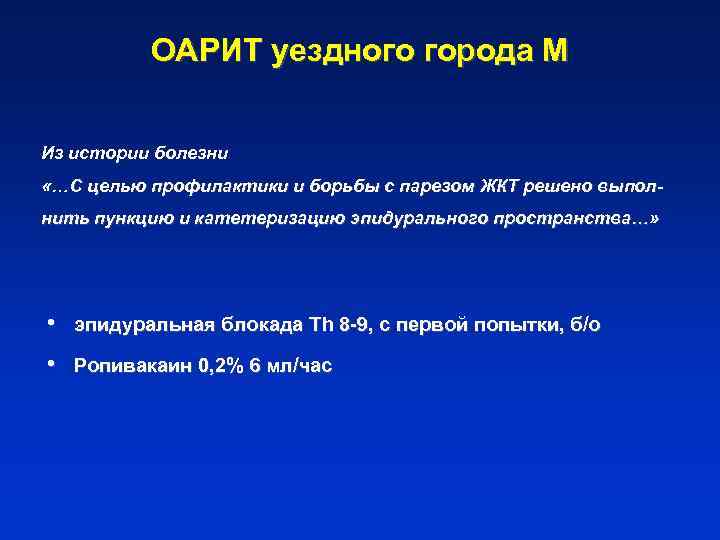 ОАРИТ уездного города М

Из истории болезни
«…С целью профилактики и борьбы с парезом ЖКТ решено выполнить пункцию и катетеризацию эпидурального пространства…»

• эпидуральная блокада Th 8-9, с первой попытки, б/о
• Ропивакаин 0,2% 6 мл/час